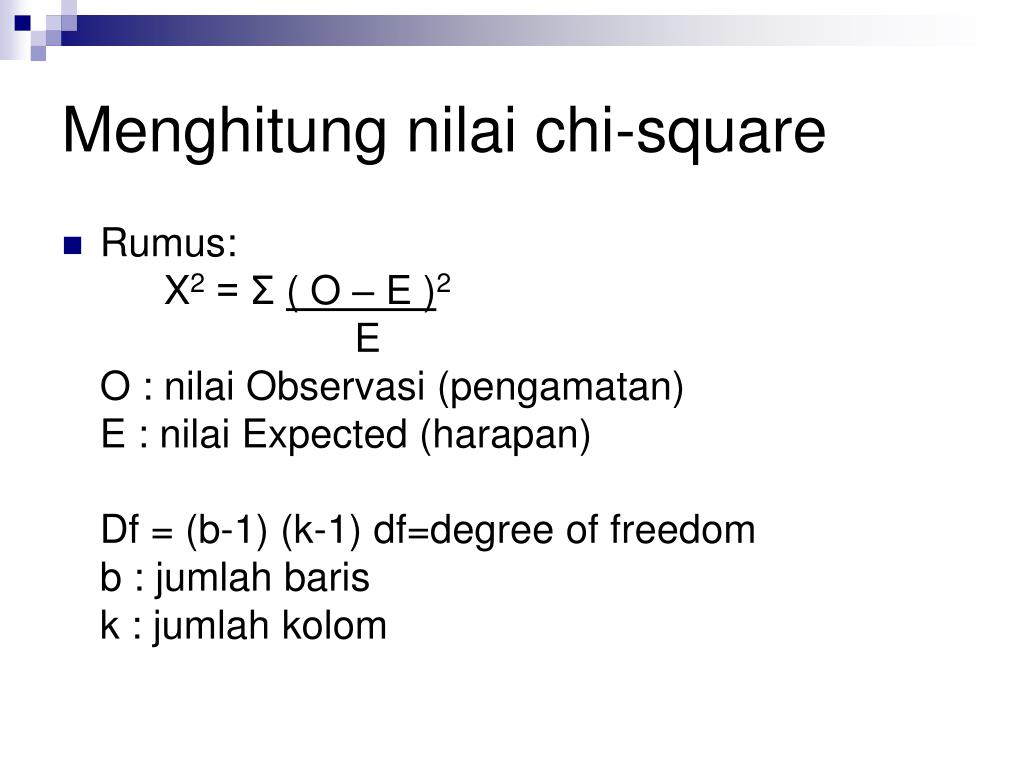 Menghitung nilai chi-square

Rumus:

$X^2 = \Sigma \frac{(O - E)^2}{E}$

O : nilai Observasi (pengamatan)
E : nilai Expected (harapan)

Df = (b-1) (k-1) df=degree of freedom
b : jumlah baris
k : jumlah kolom